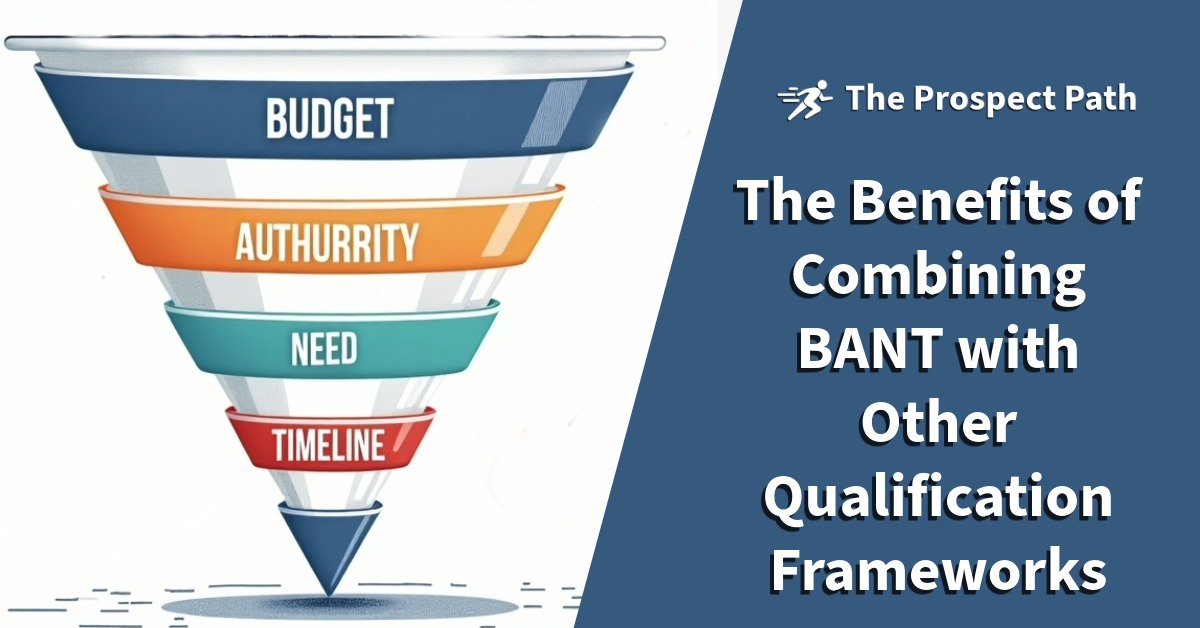 BUDGET
AUTHURRITY
NEED
TIMELINE

The Prospect Path

The Benefits of Combining BANT with Other Qualification Frameworks